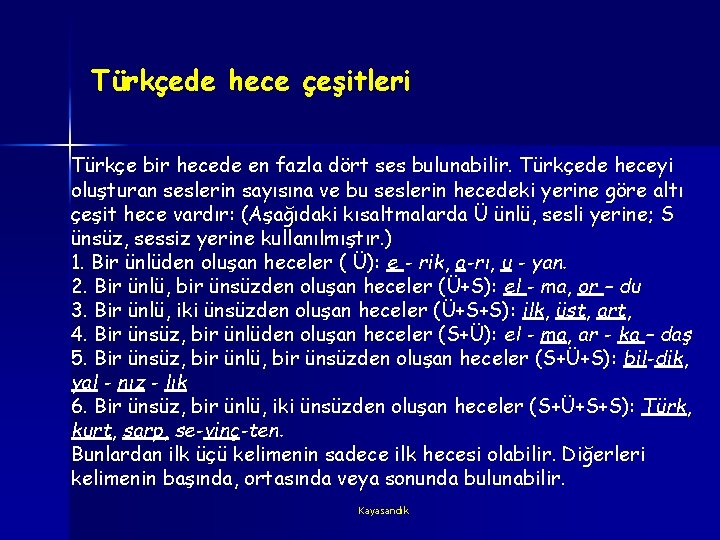 Türkçede hece çeşitleri

Türkçe bir hecede en fazla dört ses bulunabilir. Türkçede heceyi oluşturan seslerin sayısına ve bu seslerin hecedeki yerine göre altı çeşit hece vardır: (Aşağıdaki kısaltmalarda Ü ünlü, sesli yerine; S ünsüz, sessiz yerine kullanılmıştır.)
1. Bir ünlüden oluşan heceler ( Ü): e - rik, a-rı, u - yan.
2. Bir ünlü, bir ünsüzden oluşan heceler (Ü+S): el - ma, or – du
3. Bir ünlü, iki ünsüzden oluşan heceler (Ü+S+S): ilk, üst, art,
4. Bir ünsüz, bir ünlüden oluşan heceler (S+Ü): el - ma, ar - ka – daş
5. Bir ünsüz, bir ünlü, bir ünsüzden oluşan heceler (S+Ü+S): bil-dik, yal - nız - lık
6. Bir ünsüz, bir ünlü, iki ünsüzden oluşan heceler (S+Ü+S+S): Türk, kurt, sarp, se-vinç-ten.
Bunlardan ilk üçü kelimenin sadece ilk hecesi olabilir. Diğerleri kelimenin başında, ortasında veya sonunda bulunabilir.

Kayasandık